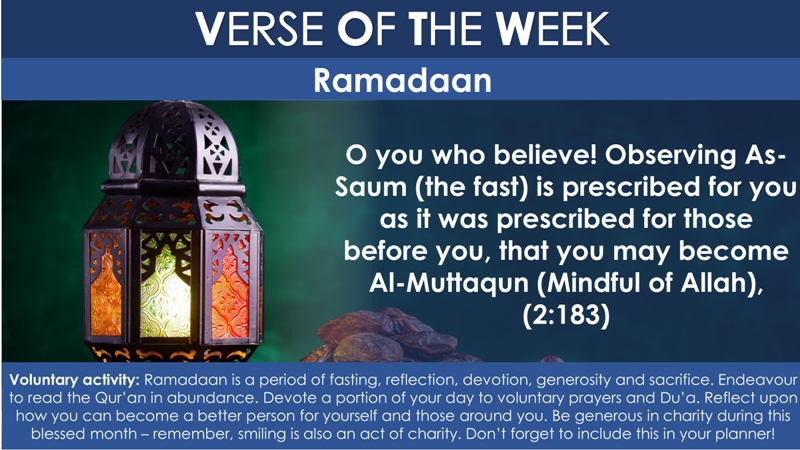 VERSE OF THE WEEK

Ramadaan

O you who believe! Observing As-Saum (the fast) is prescribed for you as it was prescribed for those before you, that you may become Al-Muttaqun (Mindful of Allah), (2:183)

Voluntary activity: Ramadaan is a period of fasting, reflection, devotion, generosity and sacrifice. Endeavour to read the Qur'an in abundance. Devote a portion of your day to voluntary prayers and Du'a. Reflect upon how you can become a better person for yourself and those around you. Be generous in charity during this blessed month – remember, smiling is also an act of charity. Don't forget to include this in your planner!